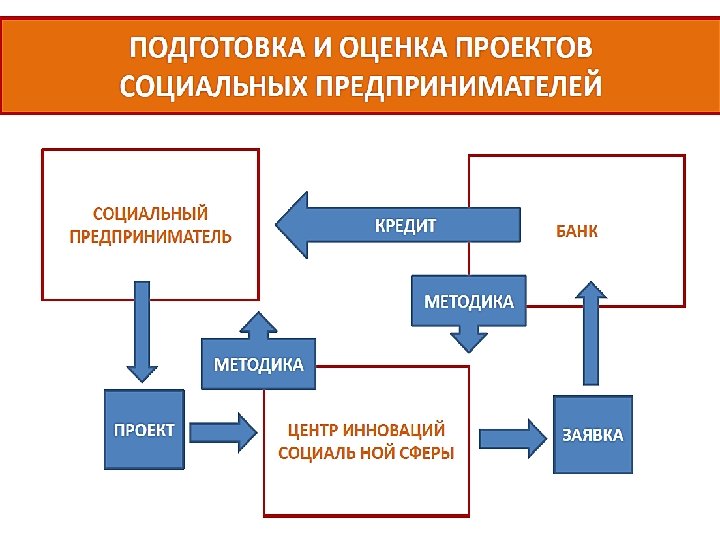 ПОДГОТОВКА И ОЦЕНКА ПРОЕКТОВ СОЦИАЛЬНЫХ ПРЕДПРИНИМАТЕЛЕЙ

СОЦИАЛЬНЫЙ ПРЕДПРИНИМАТЕЛЬ

КРЕДИТ

БАНК

МЕТОДИКА

МЕТОДИКА

ПРОЕКТ

ЦЕНТР ИННОВАЦИЙ СОЦИАЛЬ НОЙ СФЕРЫ

ЗАЯВКА